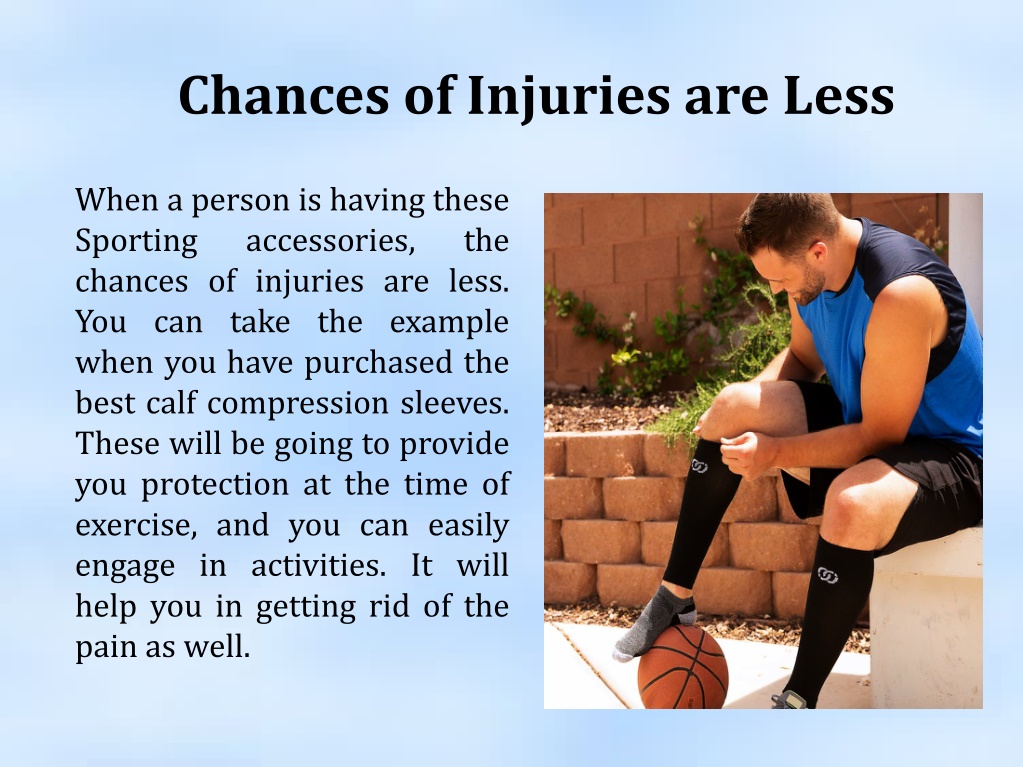 Chances of Injuries are Less

When a person is having these Sporting accessories, the chances of injuries are less. You can take the example when you have purchased the best calf compression sleeves. These will be going to provide you protection at the time of exercise, and you can easily engage in activities. It will help you in getting rid of the pain as well.